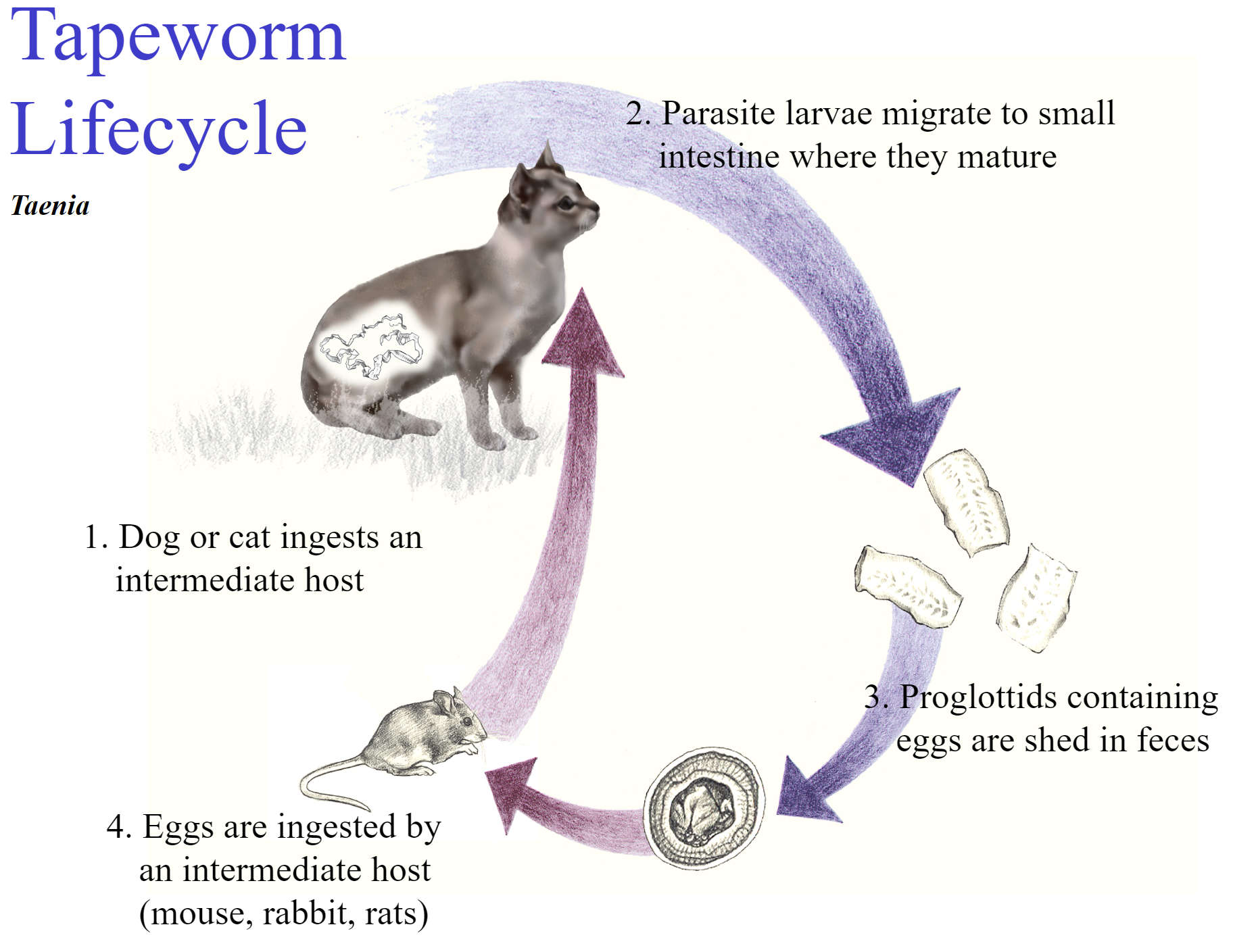 Tapeworm Lifecycle

Taenia

2. Parasite larvae migrate to small intestine where they mature

1. Dog or cat ingests an intermediate host

3. Proglottids containing eggs are shed in feces

4. Eggs are ingested by an intermediate host (mouse, rabbit, rats)